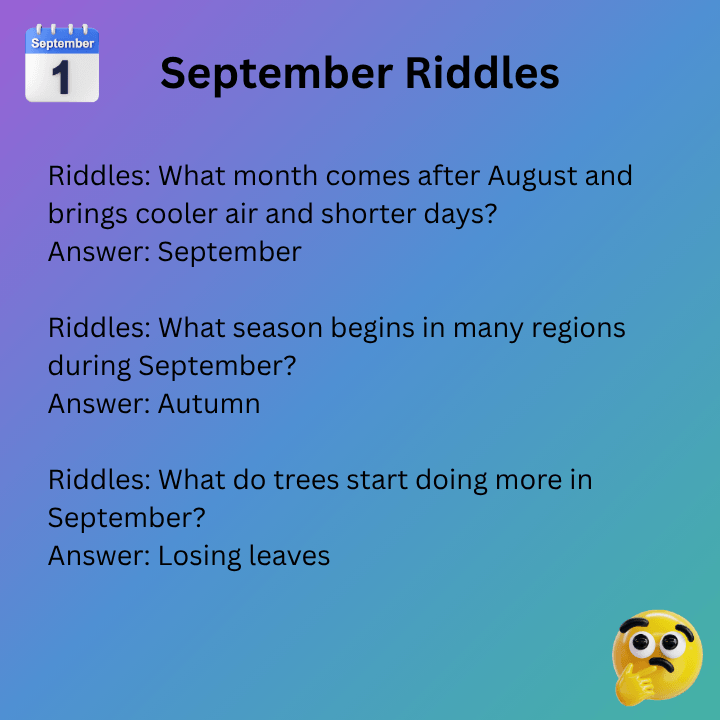 September
1

September Riddles

Riddles: What month comes after August and brings cooler air and shorter days?
Answer: September

Riddles: What season begins in many regions during September?
Answer: Autumn

Riddles: What do trees start doing more in September?
Answer: Losing leaves